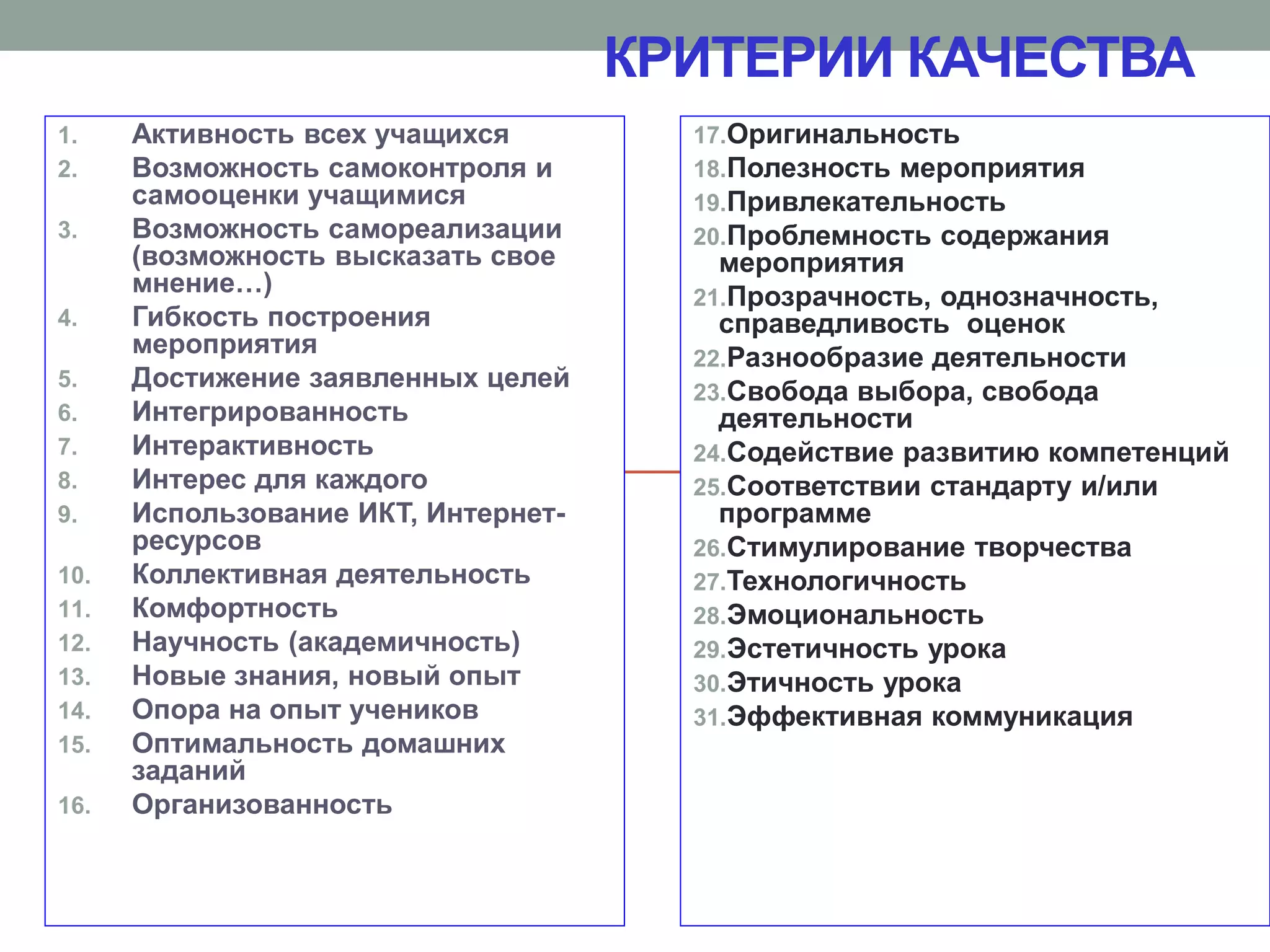 КРИТЕРИИ КАЧЕСТВА

1. Активность всех учащихся
2. Возможность самоконтроля и самооценки учащимися
3. Возможность самореализации (возможность высказать свое мнение…)
4. Гибкость построения мероприятия
5. Достижение заявленных целей
6. Интегрированность
7. Интерактивность
8. Интерес для каждого
9. Использование ИКТ, Интернет-ресурсов
10. Коллективная деятельность
11. Комфортность
12. Научность (академичность)
13. Новые знания, новый опыт
14. Опора на опыт учеников
15. Оптимальность домашних заданий
16. Организованность

17. Оригинальность
18. Полезность мероприятия
19. Привлекательность
20. Проблемность содержания мероприятия
21. Прозрачность, однозначность, справедливость оценок
22. Разнообразие деятельности
23. Свобода выбора, свобода деятельности
24. Содействие развитию компетенций
25. Соответствии стандарту и/или программе
26. Стимулирование творчества
27. Технологичность
28. Эмоциональность
29. Эстетичность урока
30. Этичность урока
31. Эффективная коммуникация